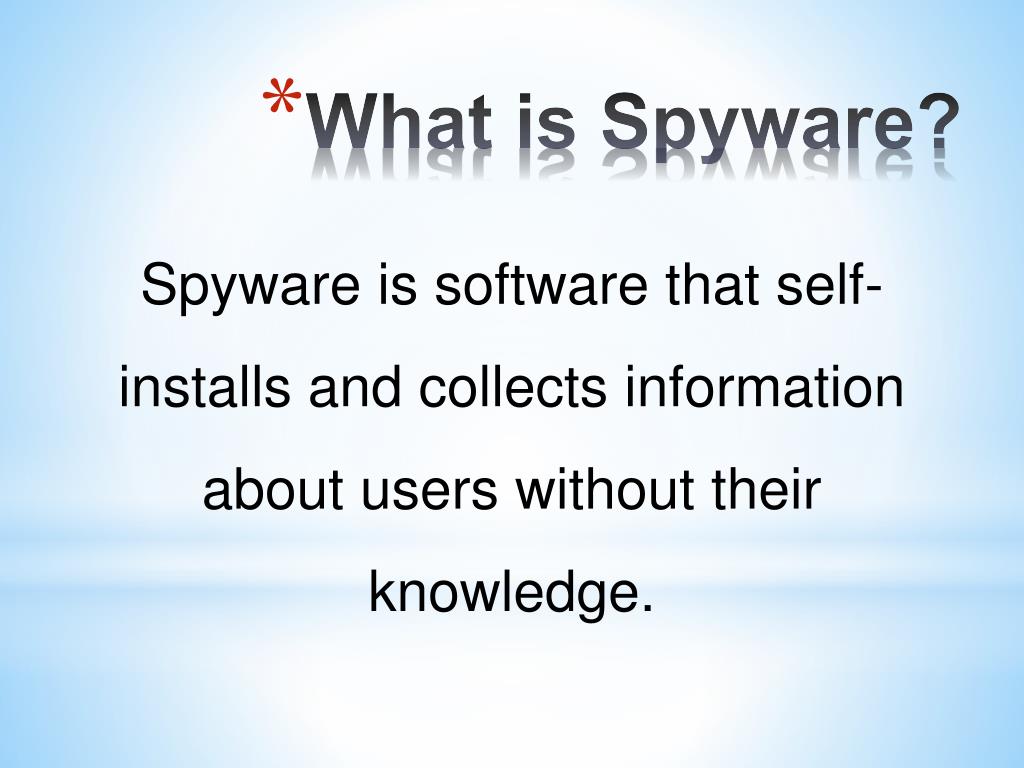 *What is Spyware?

Spyware is software that self-installs and collects information about users without their knowledge.